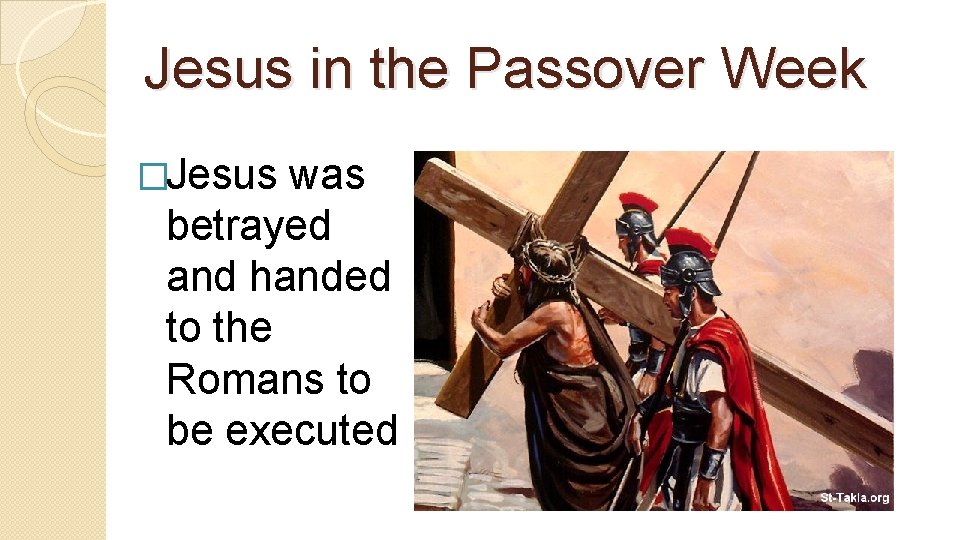 Jesus in the Passover Week

□Jesus was betrayed and handed to the Romans to be executed

St-Takla.org